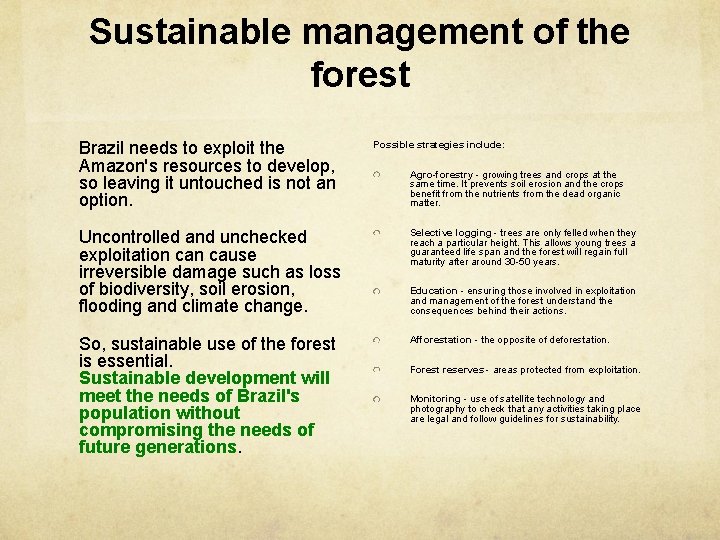 Sustainable management of the forest

Brazil needs to exploit the Amazon's resources to develop, so leaving it untouched is not an option.

Uncontrolled and unchecked exploitation can cause irreversible damage such as loss of biodiversity, soil erosion, flooding and climate change.

So, sustainable use of the forest is essential.
Sustainable development will meet the needs of Brazil's population without compromising the needs of future generations.

Possible strategies include:

Agro-forestry - growing trees and crops at the same time. It prevents soil erosion and the crops benefit from the nutrients from the dead organic matter.

Selective logging - trees are only felled when they reach a particular height. This allows young trees a guaranteed life span and the forest will regain full maturity after around 30-50 years.

Education - ensuring those involved in exploitation and management of the forest understand the consequences behind their actions.

Afforestation - the opposite of deforestation.

Forest reserves - areas protected from exploitation.

Monitoring - use of satellite technology and photography to check that any activities taking place are legal and follow guidelines for sustainability.